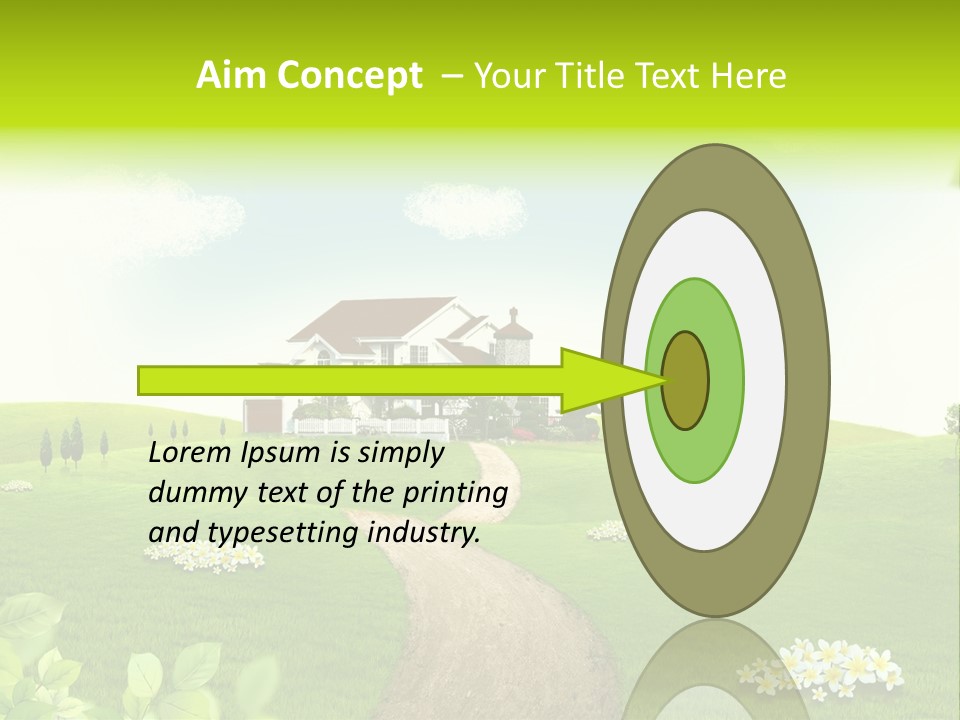 Aim Concept – Your Title Text Here

Lorem Ipsum is simply dummy text of the printing and typesetting industry.